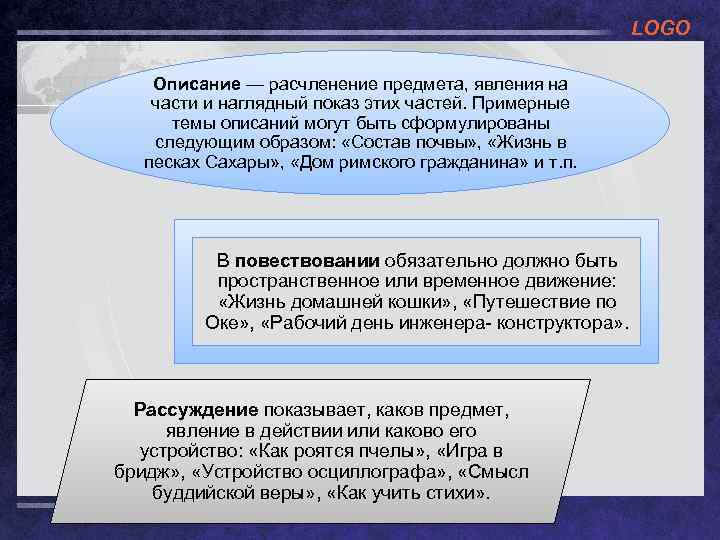 LOGO

Описание — расчленение предмета, явления на части и наглядный показ этих частей. Примерные темы описаний могут быть сформулированы следующим образом: «Состав почвы», «Жизнь в песках Сахары», «Дом римского гражданина» и т.п.

В повествовании обязательно должно быть пространственное или временное движение: «Жизнь домашней кошки», «Путешествие по Оке», «Рабочий день инженера- конструктора».

Рассуждение показывает, каков предмет, явление в действии или каково его устройство: «Как роятся пчелы», «Игра в бридж», «Устройство осциллографа», «Смысл буддийской веры», «Как учить стихи».